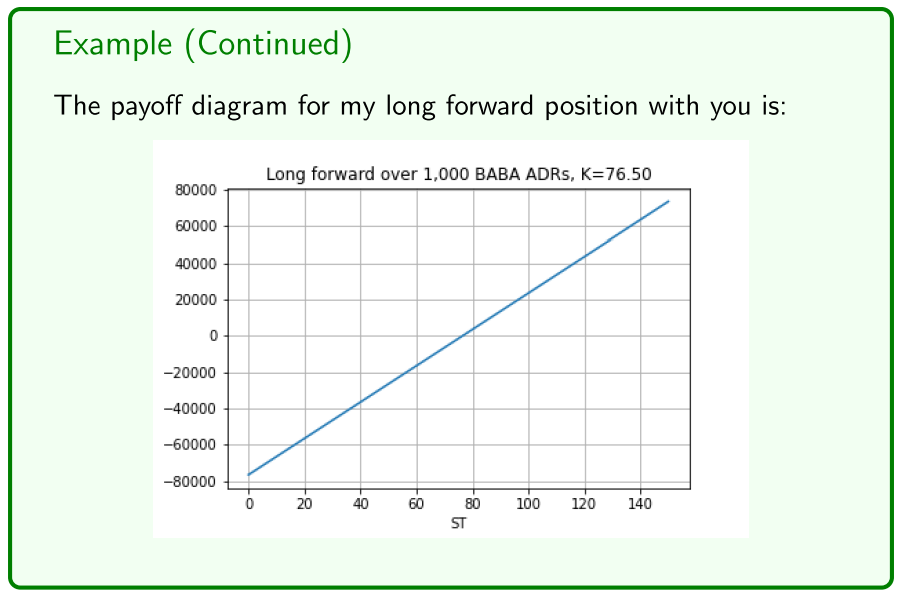 Example (Continued)

The payoff diagram for my long forward position with you is:

Long forward over 1,000 BABA ADRs, K=76.50

80000
60000
40000
20000
0
−20000
−40000
−60000
−80000

0 20 40 60 80 100 120 140

ST